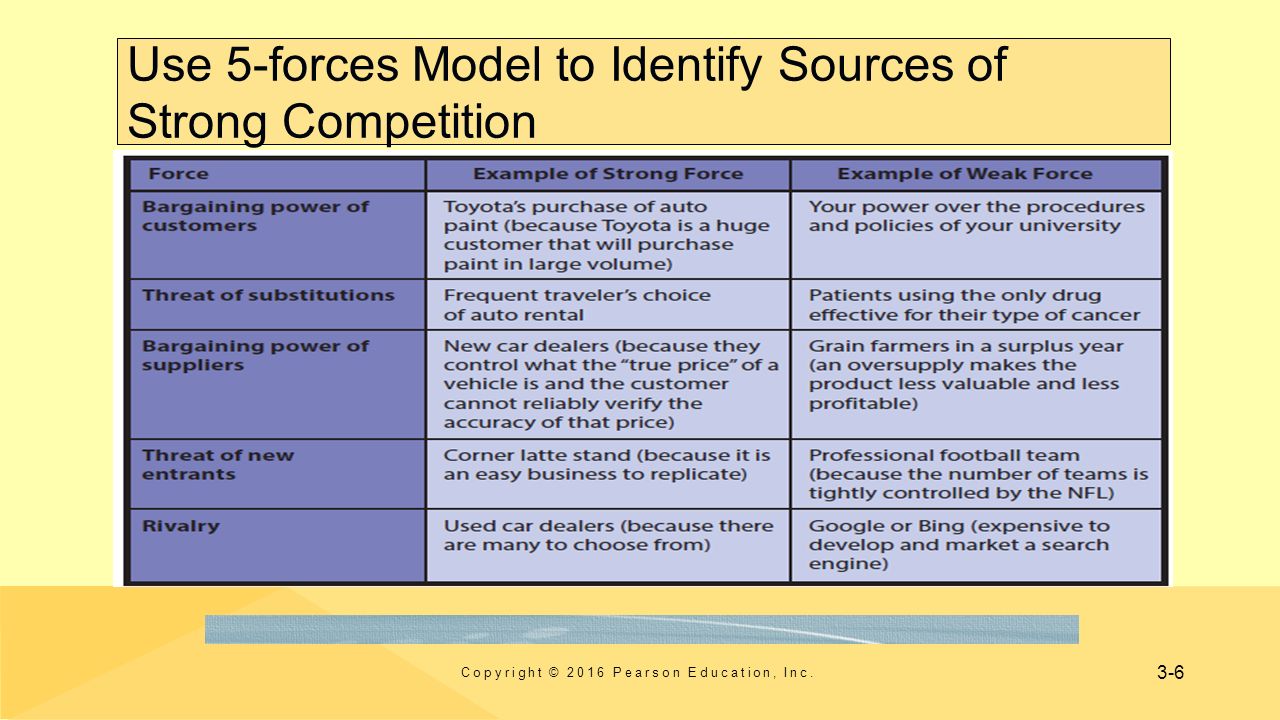 Use 5-forces Model to Identify Sources of Strong Competition

| Force | Example of Strong Force | Example of Weak Force |
|---|---|---|
| Bargaining power of customers | Toyota's purchase of auto paint (because Toyota is a huge customer that will purchase paint in large volume) | Your power over the procedures and policies of your university |
| Threat of substitutions | Frequent traveler's choice of auto rental | Patients using the only drug effective for their type of cancer |
| Bargaining power of suppliers | New car dealers (because they control what the "true price" of a vehicle is and the customer cannot reliably verify the accuracy of that price) | Grain farmers in a surplus year (an oversupply makes the product less valuable and less profitable) |
| Threat of new entrants | Corner latte stand (because it is an easy business to replicate) | Professional football team (because the number of teams is tightly controlled by the NFL) |
| Rivalry | Used car dealers (because there are many to choose from) | Google or Bing (expensive to develop and market a search engine) |

Copyright © 2016 Pearson Education, Inc.

3-6